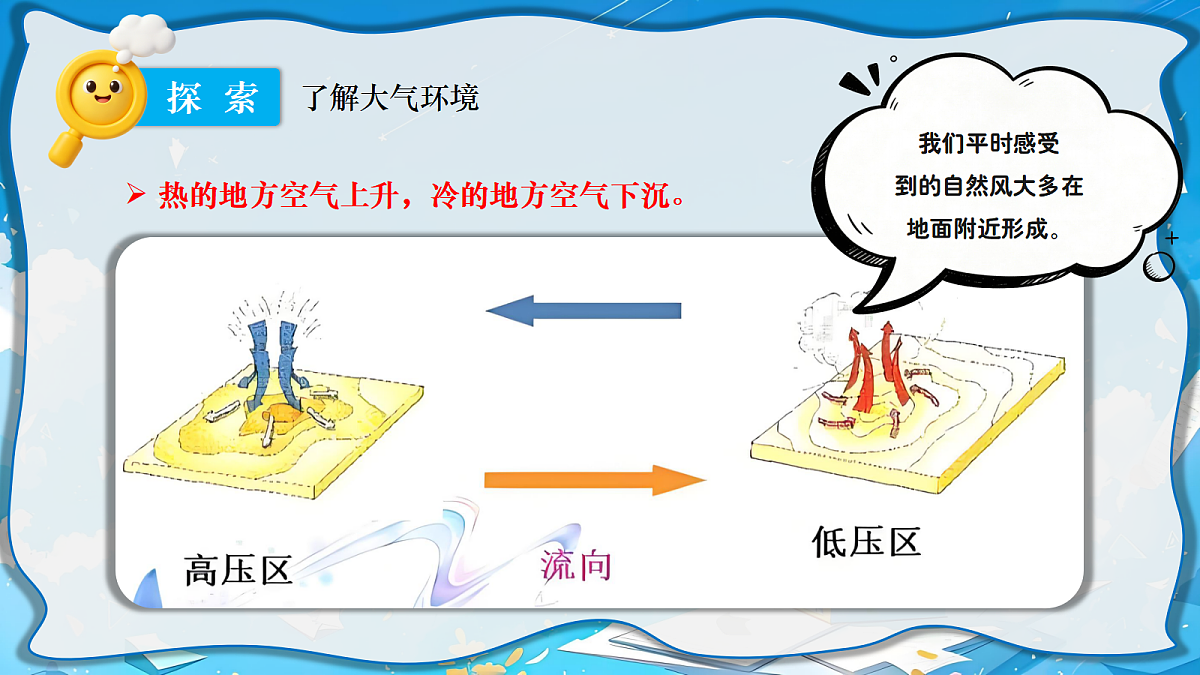 探 索　了解大气环境

➢ 热的地方空气上升，冷的地方空气下沉。

我们平时感受到的自然风大多在地面附近形成。

高压区

流向

低压区